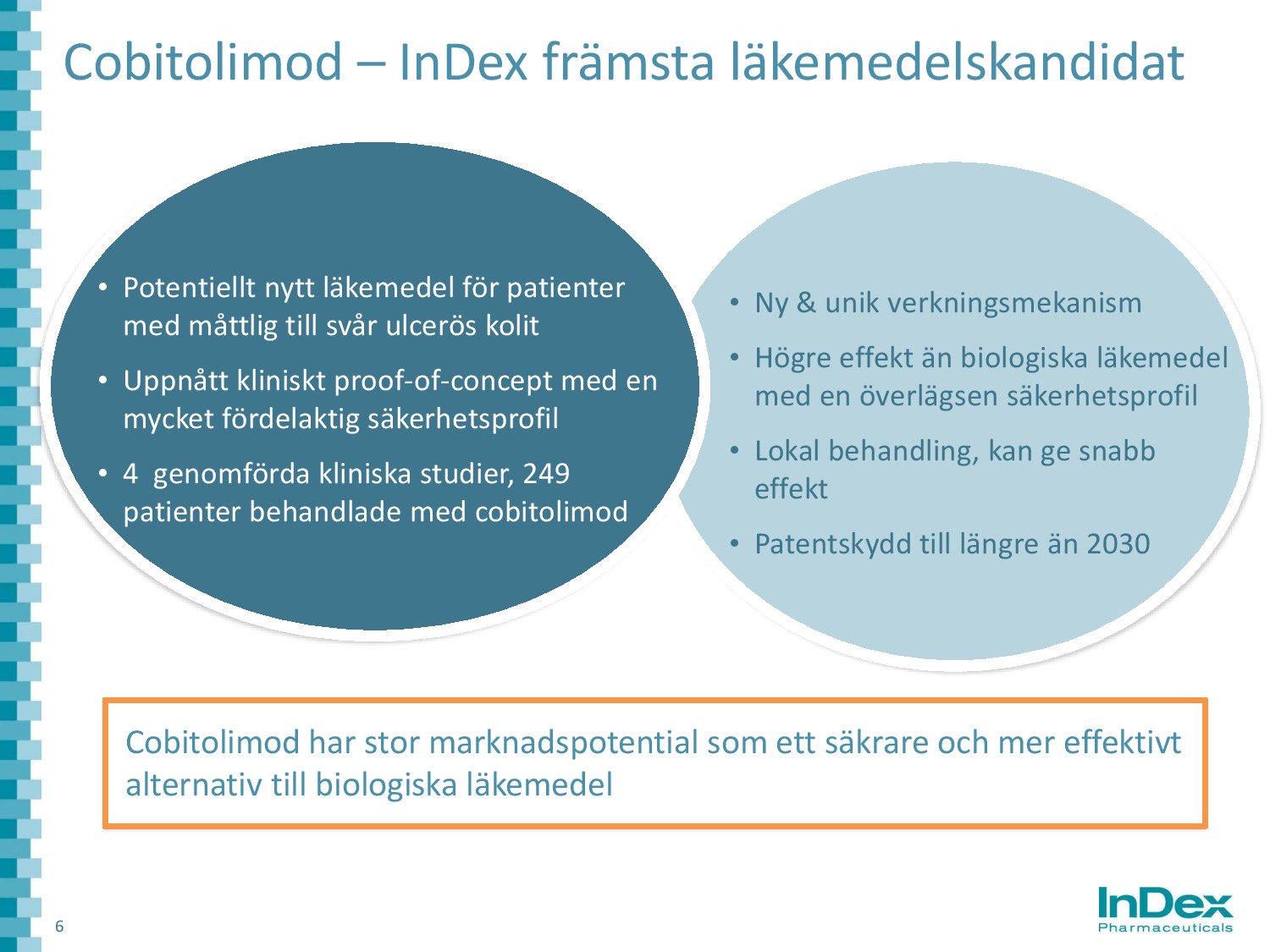 Cobitolimod – InDex främsta läkemedelskandidat

• Potentiellt nytt läkemedel för patienter med måttlig till svår ulcerös kolit
• Uppnått kliniskt proof-of-concept med en mycket fördelaktig säkerhetsprofil
• 4 genomförda kliniska studier, 249 patienter behandlade med cobitolimod

• Ny & unik verkningsmekanism
• Högre effekt än biologiska läkemedel med en överlägsen säkerhetsprofil
• Lokal behandling, kan ge snabb effekt
• Patentskydd till längre än 2030

Cobitolimod har stor marknadspotential som ett säkrare och mer effektivt alternativ till biologiska läkemedel

6

InDex Pharmaceuticals